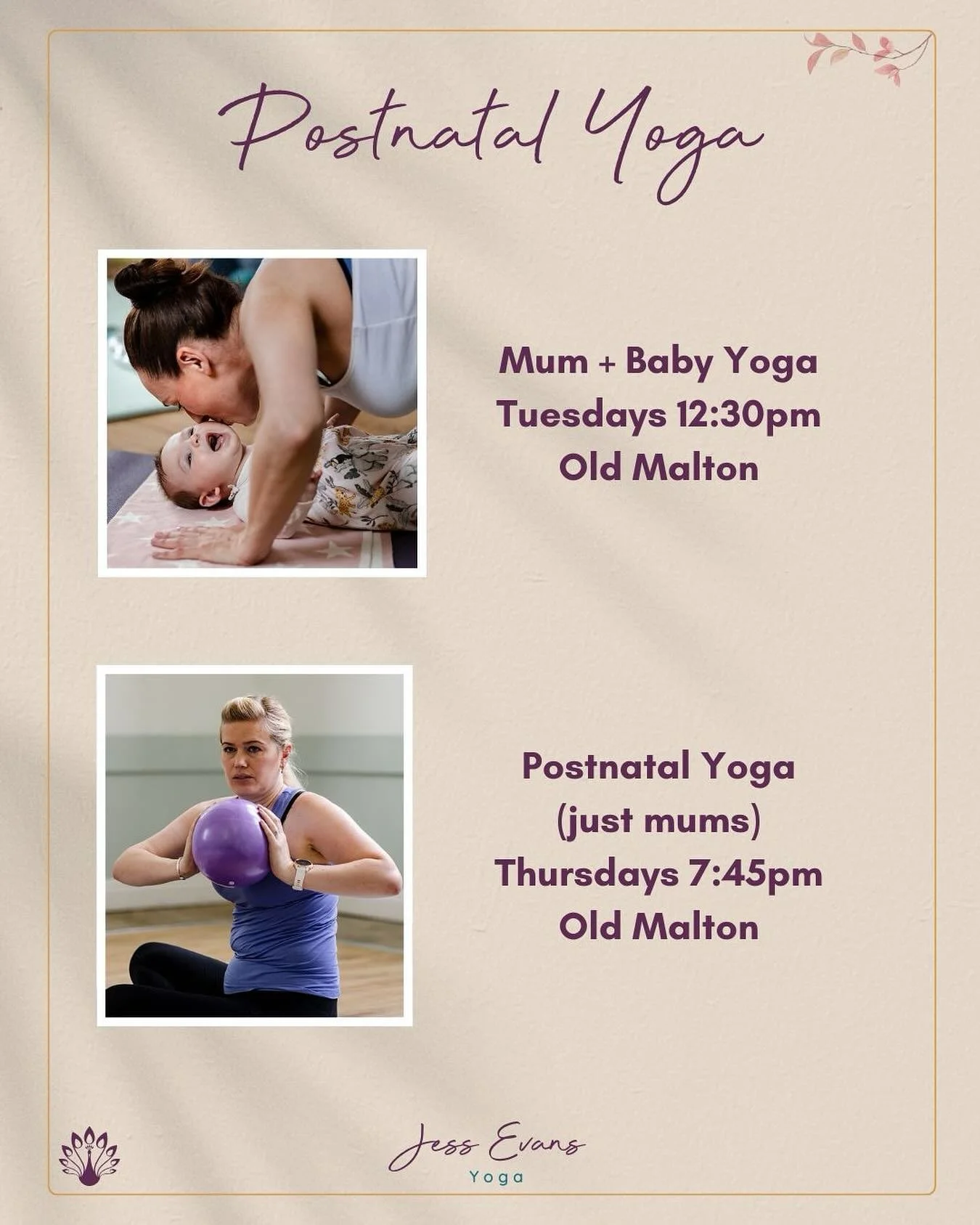 Postnatal Yoga

Mum + Baby Yoga
Tuesdays 12:30pm
Old Malton

Postnatal Yoga
(just mums)
Thursdays 7:45pm
Old Malton

Jess Evans
Yoga